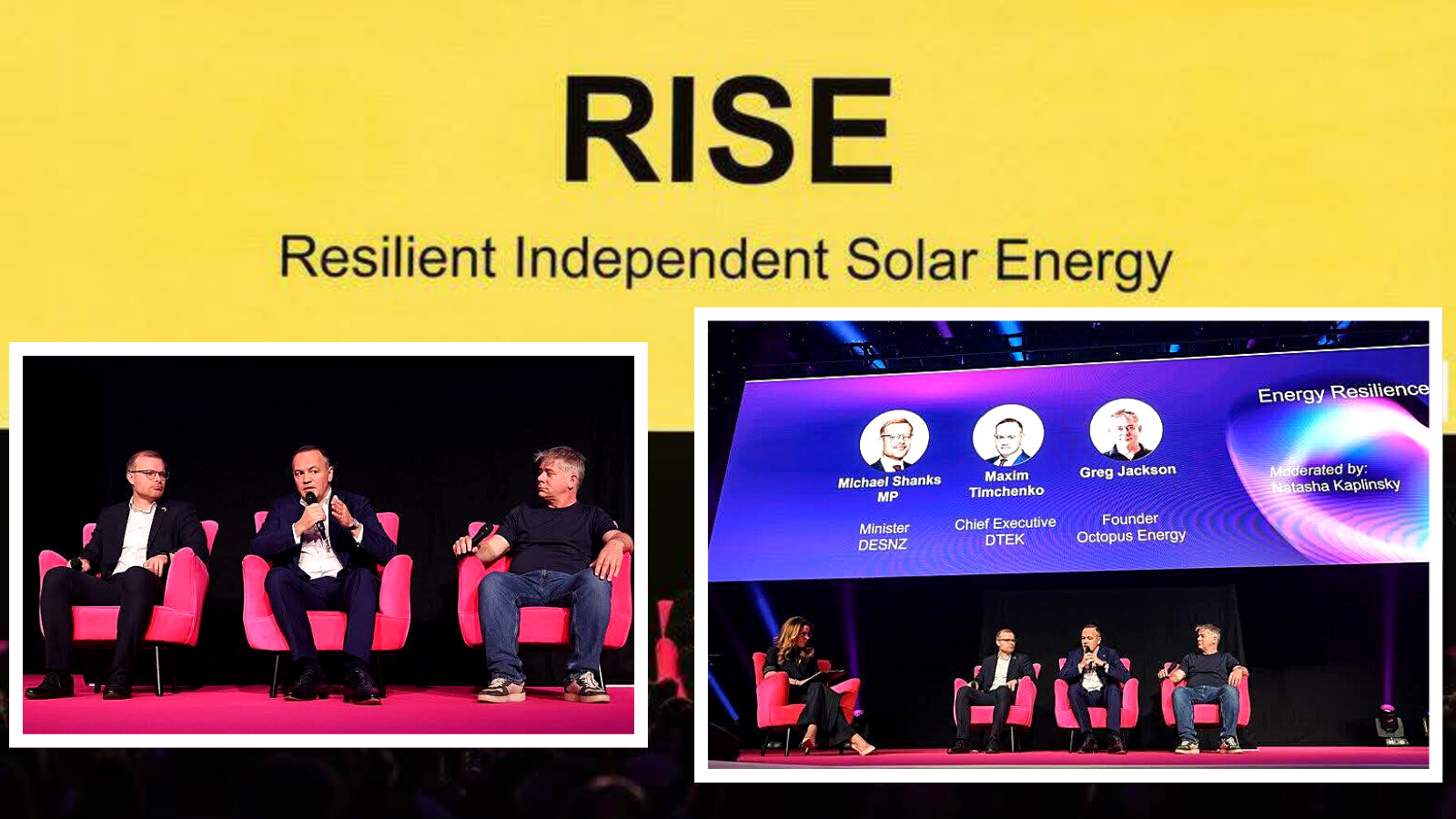 RISE

Resilient Independent Solar Energy

Michael Shanks MP

Minister DESNZ

Maxim Timchenko

Chief Executive DTEK

Greg Jackson

Founder Octopus Energy

Energy Resilience

Moderated by: Natasha Kaplinsky